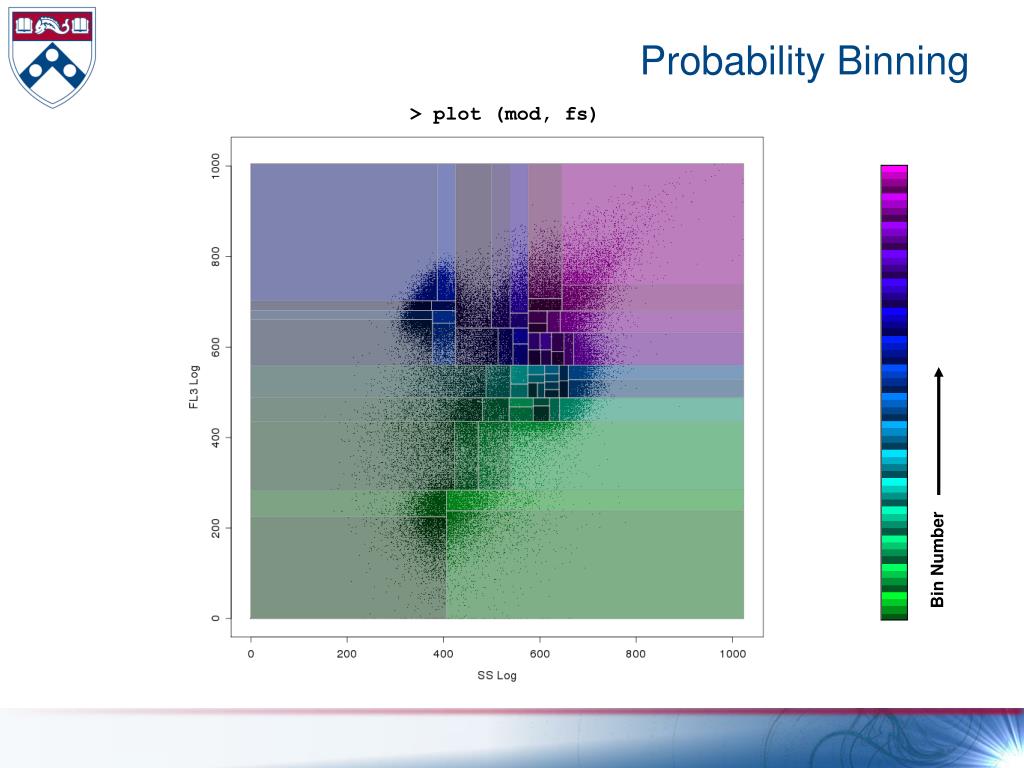 Probability Binning

> plot (mod, fs)

1000
800
600
400
200
0

FL3 Log

0
200
400
600
800
1000

SS Log

Bin Number